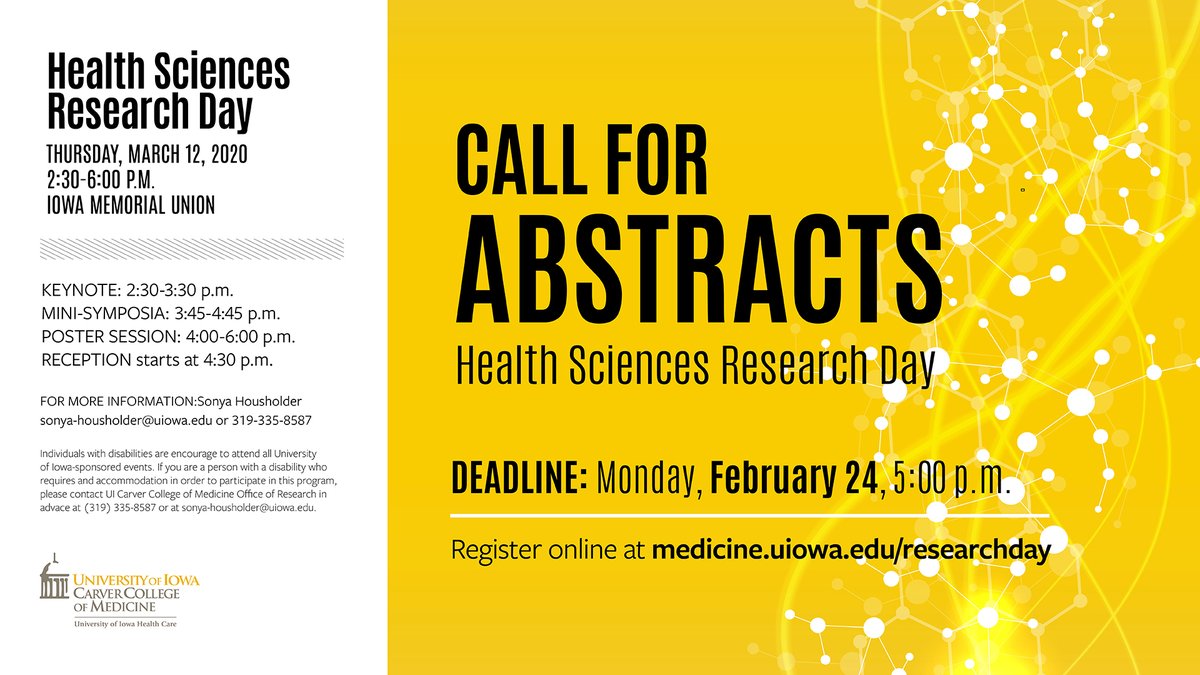 Health Sciences Research Day

THURSDAY, MARCH 12, 2020
2:30-6:00 P.M.
IOWA MEMORIAL UNION

KEYNOTE: 2:30-3:30 p.m.
MINI-SYMPOSIA: 3:45-4:45 p.m.
POSTER SESSION: 4:00-6:00 p.m.
RECEPTION starts at 4:30 p.m.

FOR MORE INFORMATION:Sonya Housholder
sonya-housholder@uiowa.edu or 319-335-8587

Individuals with disabilities are encourage to attend all University of Iowa-sponsored events. If you are a person with a disability who requires and accommodation in order to participate in this program, please contact UI Carver College of Medicine Office of Research in advace at (319) 335-8587 or at sonya-housholder@uiowa.edu.

UNIVERSITY OF IOWA
CARVER COLLEGE OF MEDICINE
University of Iowa Health Care

CALL FOR ABSTRACTS
Health Sciences Research Day

DEADLINE: Monday, February 24, 5:00 p.m.

Register online at medicine.uiowa.edu/researchday